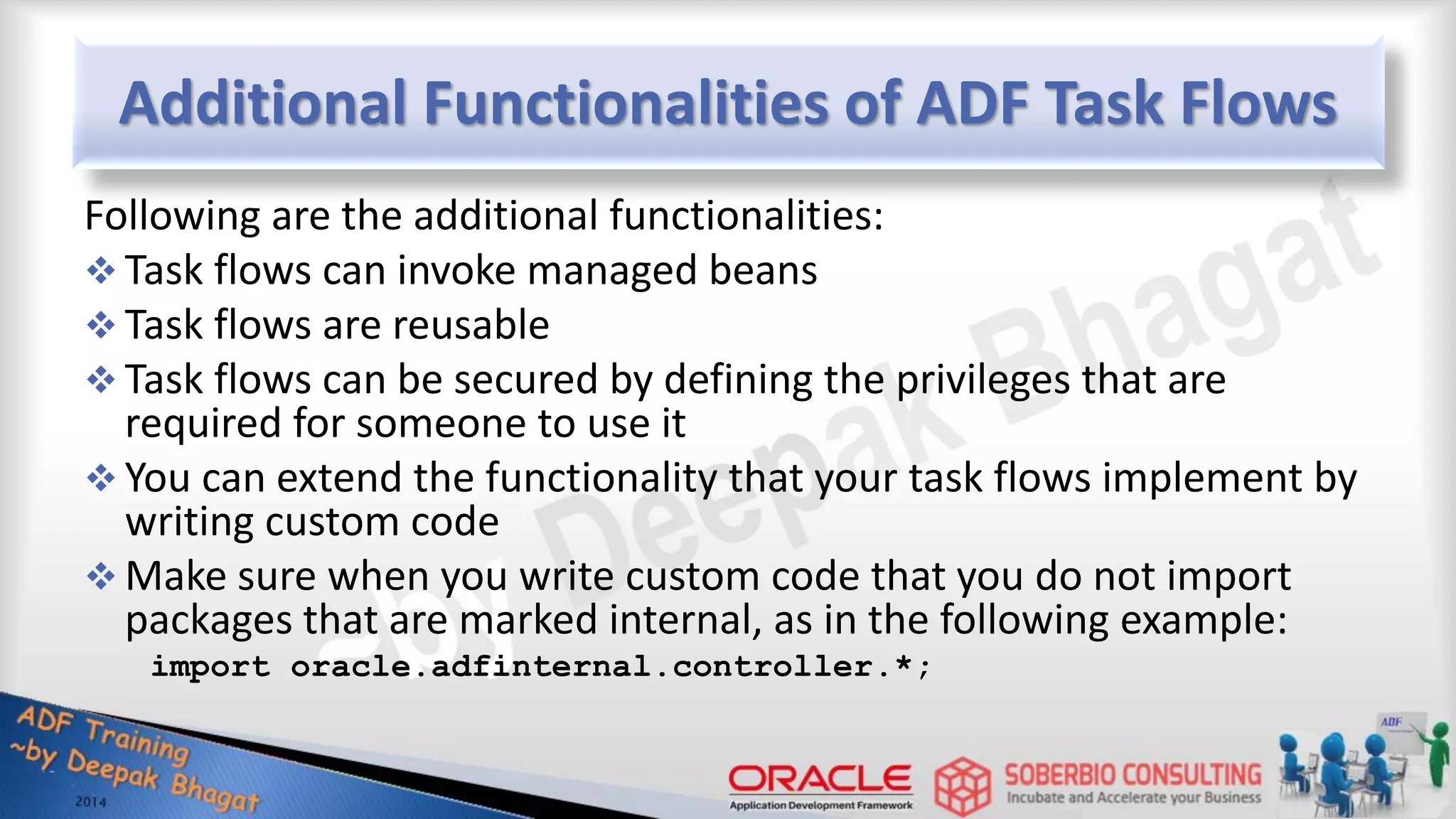 Additional Functionalities of ADF Task Flows

Following are the additional functionalities:

❖ Task flows can invoke managed beans
❖ Task flows are reusable
❖ Task flows can be secured by defining the privileges that are required for someone to use it
❖ You can extend the functionality that your task flows implement by writing custom code
❖ Make sure when you write custom code that you do not import packages that are marked internal, as in the following example:

import oracle.adfinternal.controller.*;

~by Deepak Bhagat

ADF Training
~by Deepak Bhagat
2014

ORACLE
Application Development Framework

SOBERBIO CONSULTING
Incubate and Accelerate your Business

ADF